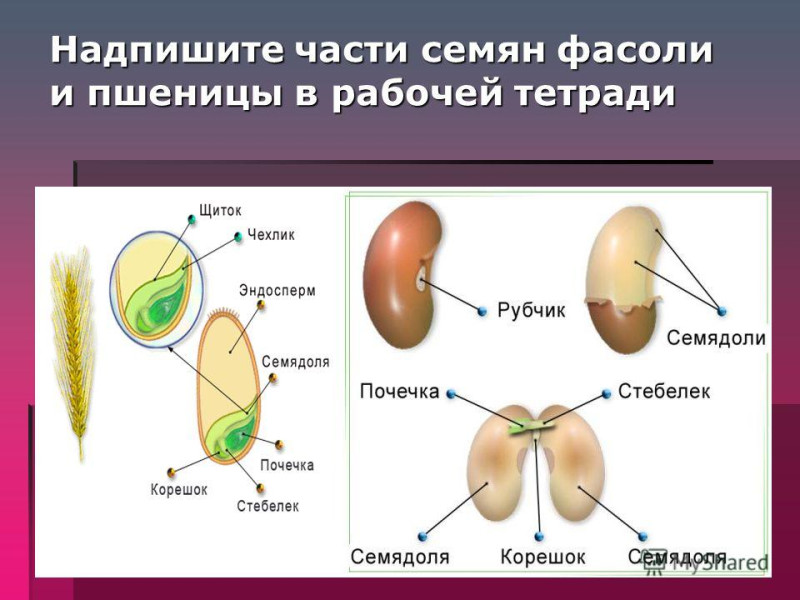 Надпишите части семян фасоли и пшеницы в рабочей тетради

Щиток
Чехлик
Эндосперм
Семядоля
Почечка
Корешок
Стебелек

Рубчик
Семядоли
Почечка
Стебелек
Семядоля
Корешок
Семядоля

MyShared